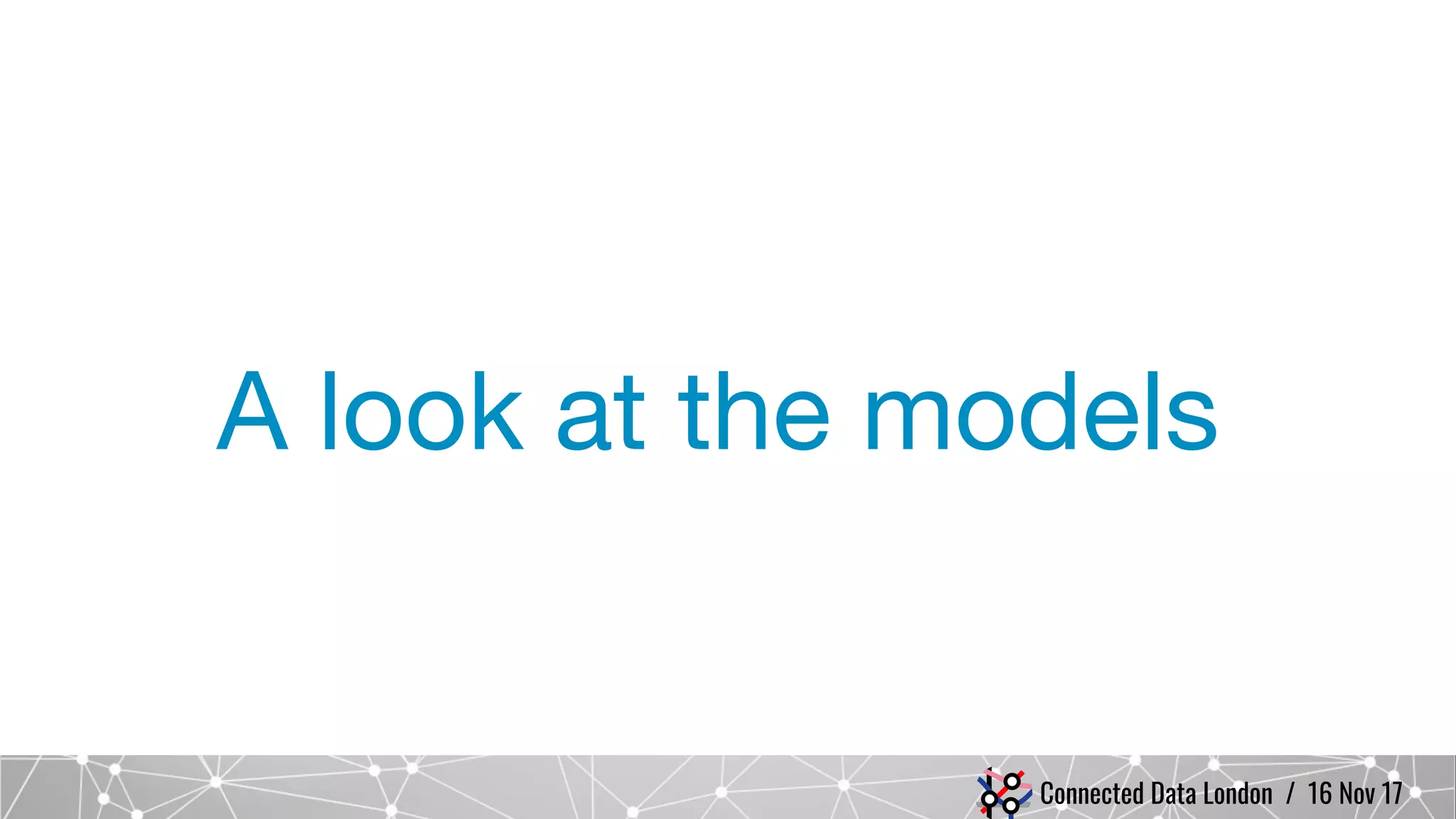 A look at the models

Connected Data London / 16 Nov 17